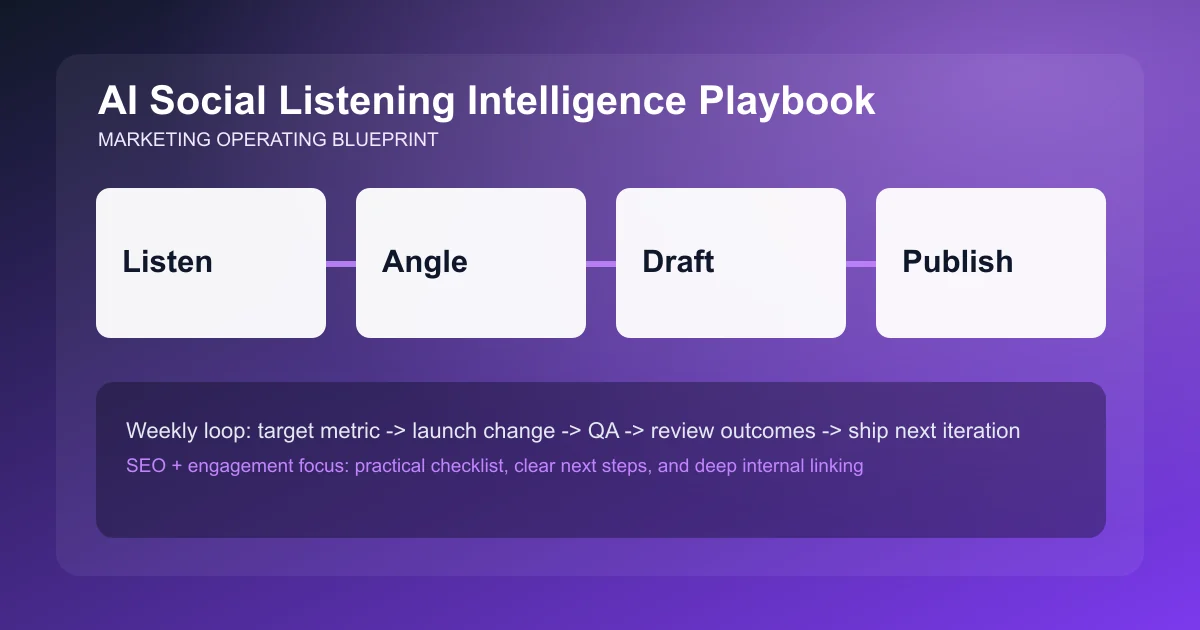 AI Social Listening Intelligence Playbook
MARKETING OPERATING BLUEPRINT

Listen

Angle

Draft

Publish

Weekly loop: target metric -> launch change -> QA -> review outcomes -> ship next iteration
SEO + engagement focus: practical checklist, clear next steps, and deep internal linking